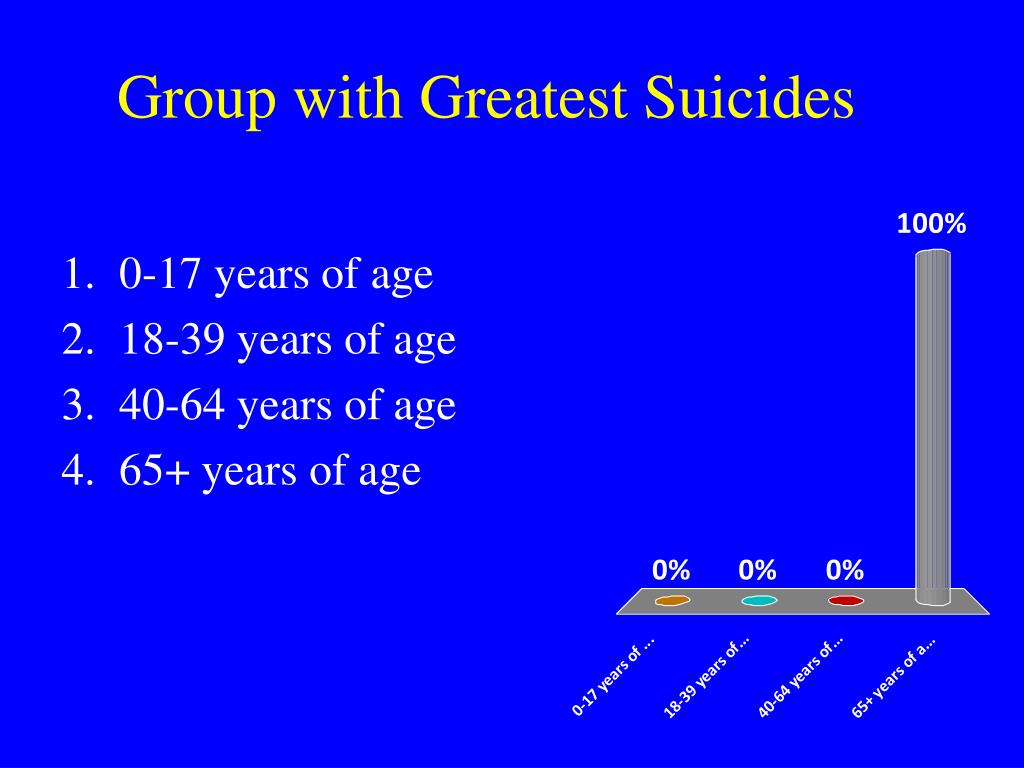 Group with Greatest Suicides

1. 0-17 years of age
2. 18-39 years of age
3. 40-64 years of age
4. 65+ years of age

100%

0%
0%
0%

0-17 years of ...
18-39 years of...
40-64 years of...
65+ years of a...